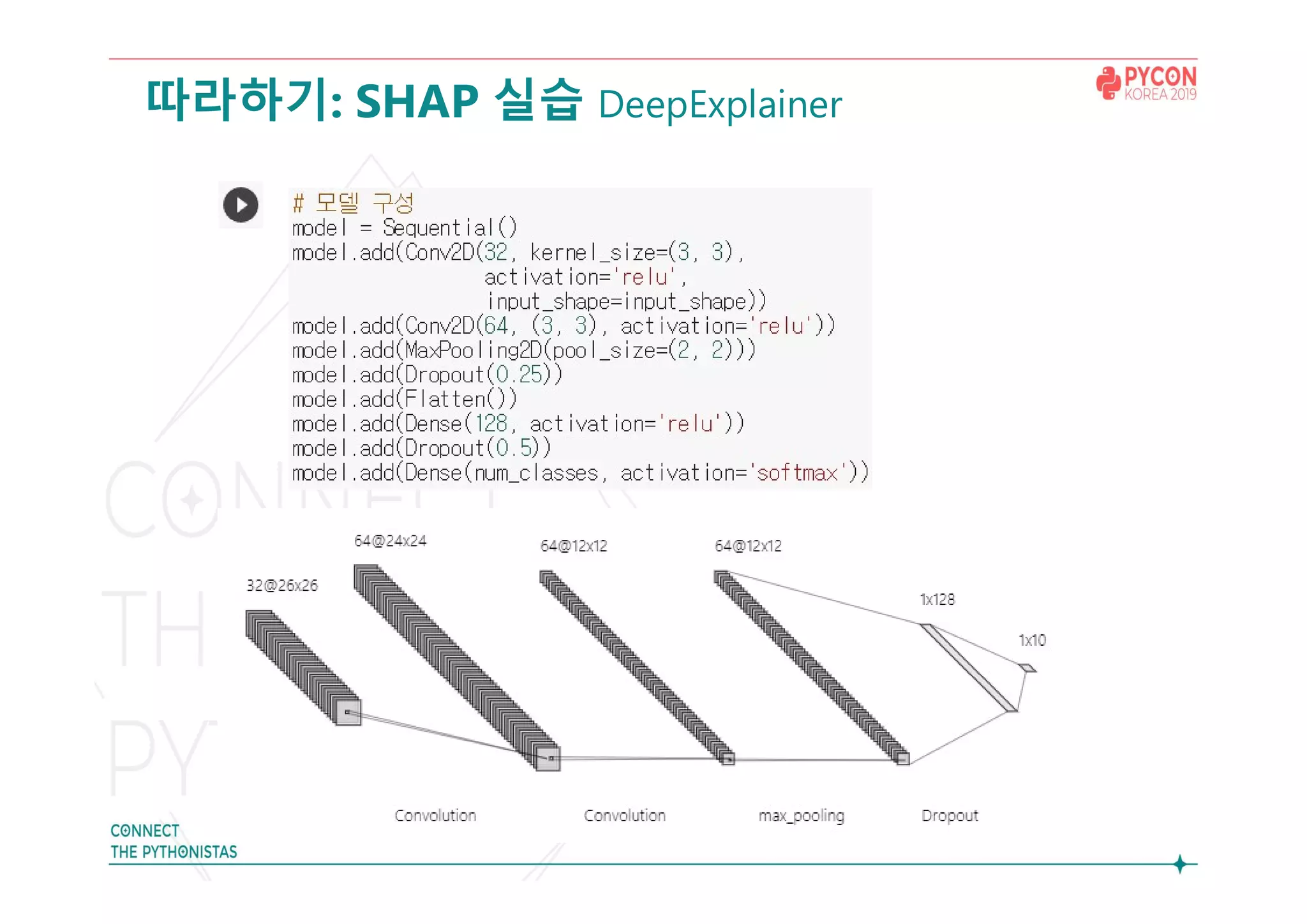 따라하기: SHAP 실습 DeepExplainer

PYCON KOREA 2019

# 모델 구성
model = Sequential()
model.add(Conv2D(32, kernel_size=(3, 3),
                 activation='relu',
                 input_shape=input_shape))
model.add(Conv2D(64, (3, 3), activation='relu'))
model.add(MaxPooling2D(pool_size=(2, 2)))
model.add(Dropout(0.25))
model.add(Flatten())
model.add(Dense(128, activation='relu'))
model.add(Dropout(0.5))
model.add(Dense(num_classes, activation='softmax'))

32@26x26

64@24x24

64@12x12

64@12x12

1x128

1x10

Convolution

Convolution

max_pooling

Dropout

CONNECT
THE PYTHONISTAS